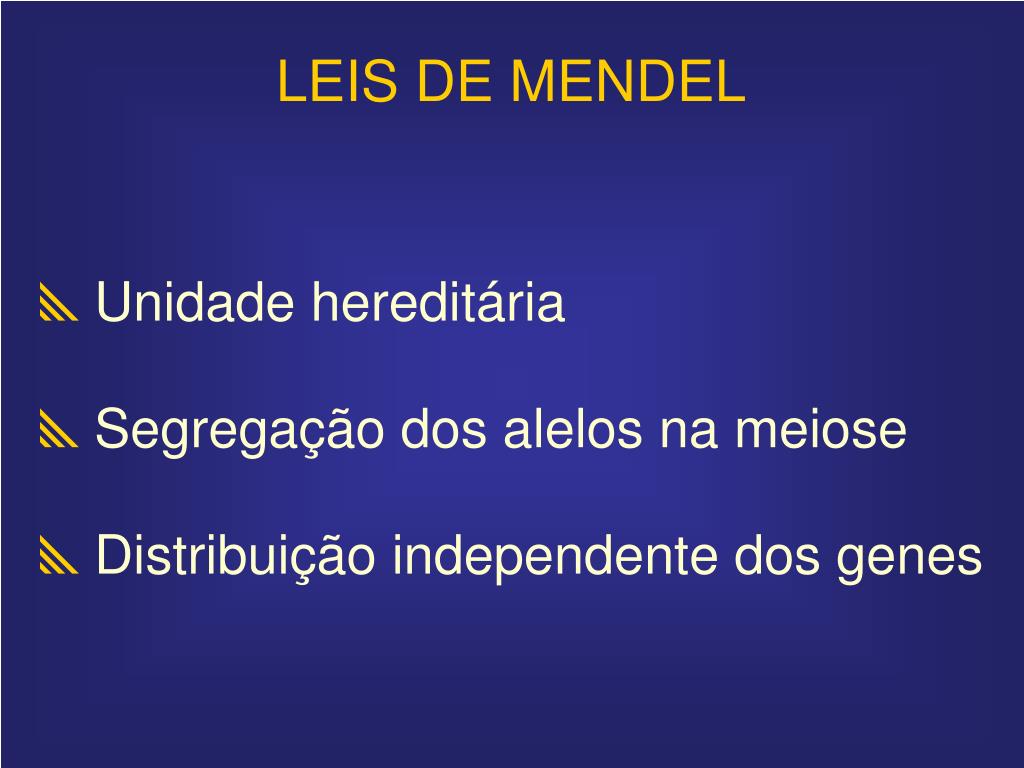 LEIS DE MENDEL

Unidade hereditária

Segregação dos alelos na meiose

Distribuição independente dos genes